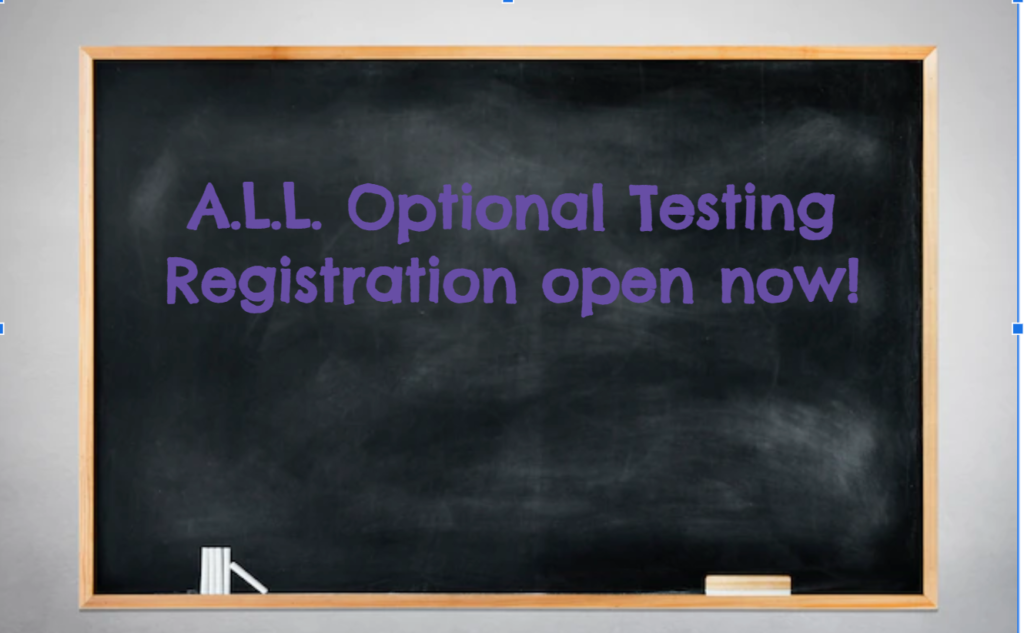 A.L.L. Optional Testing
Registration open now!